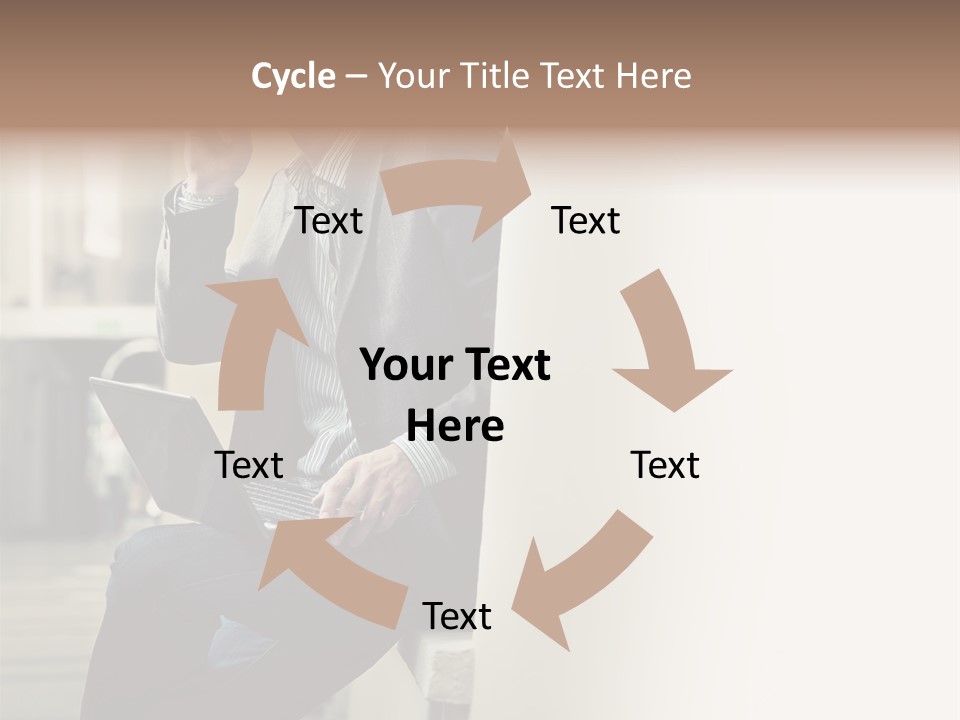 Cycle – Your Title Text Here

Text

Text

Your Text Here

Text

Text

Text